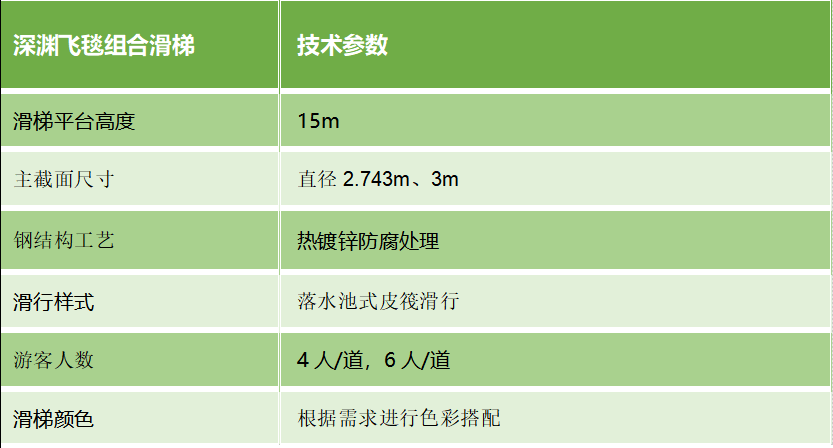 | 深渊飞毯组合滑梯 | 技术参数 |
|---|---|
| 滑梯平台高度 | 15m |
| 主截面尺寸 | 直径 2.743m、3m |
| 钢结构工艺 | 热镀锌防腐处理 |
| 滑行样式 | 落水池式皮筏滑行 |
| 游客人数 | 4 人/道，6 人/道 |
| 滑梯颜色 | 根据需求进行色彩搭配 |